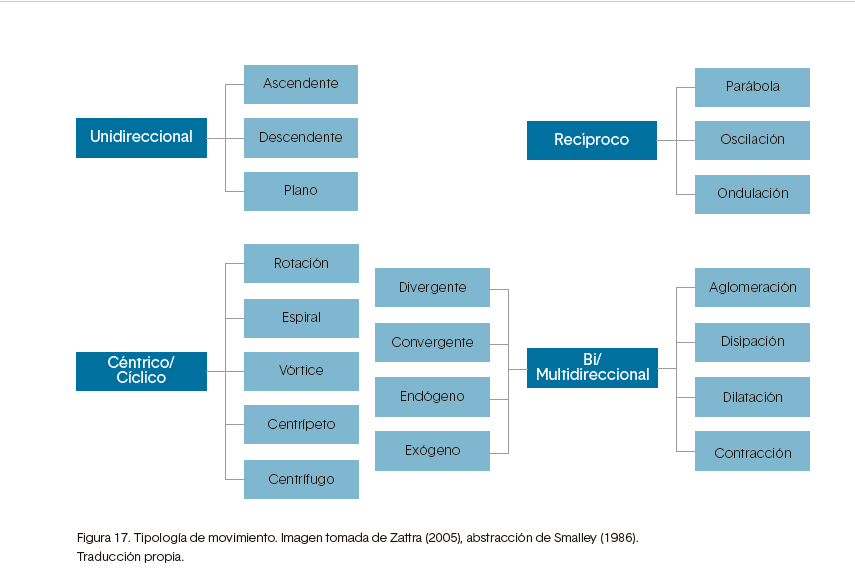 Unidireccional

Ascendente

Descendente

Plano

Recíproco

Parábola

Oscilación

Ondulación

Céntrico/ Cíclico

Rotación

Espiral

Vórtice

Centrípeto

Centrífugo

Divergente

Convergente

Endógeno

Exógeno

Bi/ Multidireccional

Aglomeración

Disipación

Dilatación

Contracción

Figura 17. Tipología de movimiento. Imagen tomada de Zattra (2005), abstracción de Smalley (1986). Traducción propia.